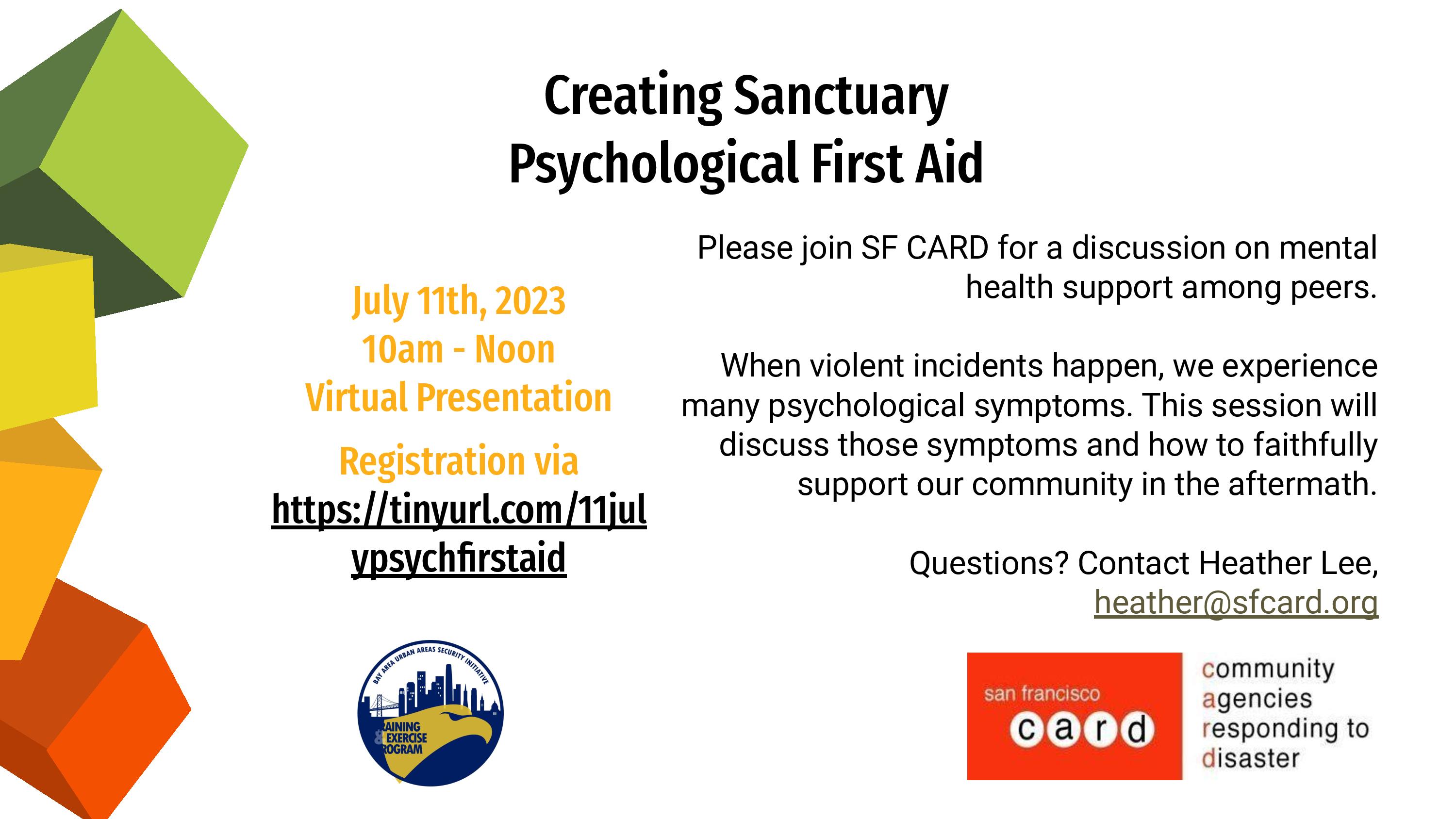 Creating Sanctuary
Psychological First Aid

July 11th, 2023
10am - Noon
Virtual Presentation

Registration via
https://tinyurl.com/11julypsychfirstaid

Please join SF CARD for a discussion on mental health support among peers.

When violent incidents happen, we experience many psychological symptoms. This session will discuss those symptoms and how to faithfully support our community in the aftermath.

Questions? Contact Heather Lee, heather@sfcard.org

BAY AREA URBAN AREAS SECURITY INITIATIVE
TRAINING & EXERCISE PROGRAM

san francisco
card
community
agencies
responding to
disaster